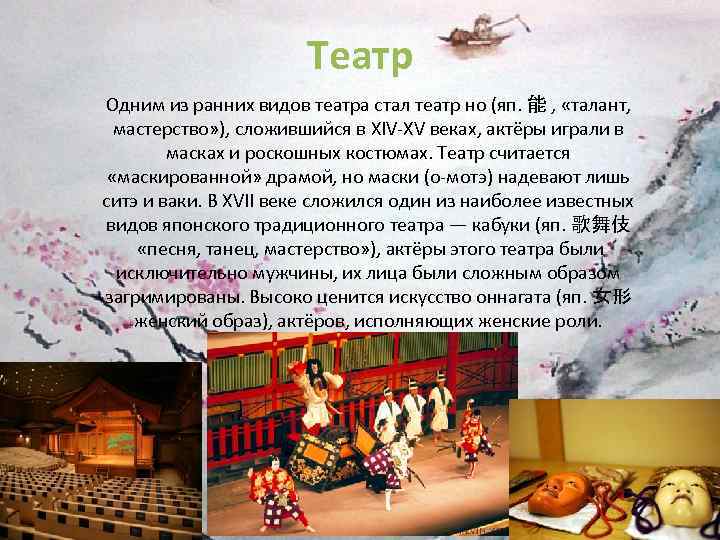 Театр

Одним из ранних видов театра стал театр но (яп. 能 , «талант, мастерство»), сложившийся в XIV-XV веках, актёры играли в масках и роскошных костюмах. Театр считается «маскированной» драмой, но маски (о-мотэ) надевают лишь ситэ и ваки. В XVII веке сложился один из наиболее известных видов японского традиционного театра — кабуки (яп. 歌舞伎 «песня, танец, мастерство»), актёры этого театра были исключительно мужчины, их лица были сложным образом загримированы. Высоко ценится искусство оннагата (яп. 女形 женский образ), актёров, исполняющих женские роли.